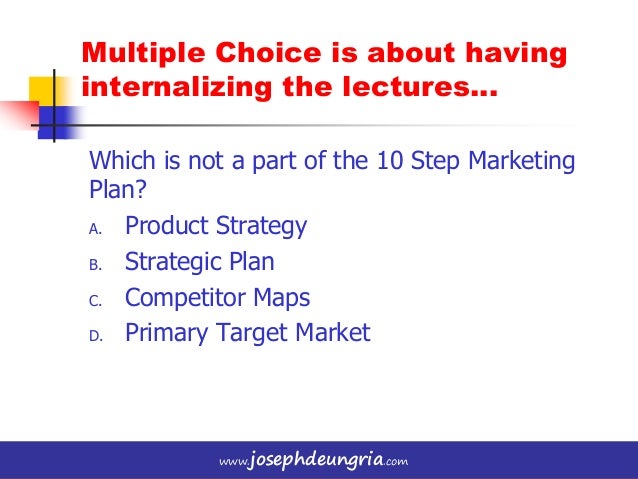 Multiple Choice is about having internalizing the lectures…

Which is not a part of the 10 Step Marketing Plan?

A. Product Strategy
B. Strategic Plan
C. Competitor Maps
D. Primary Target Market

www.josephdeungria.com